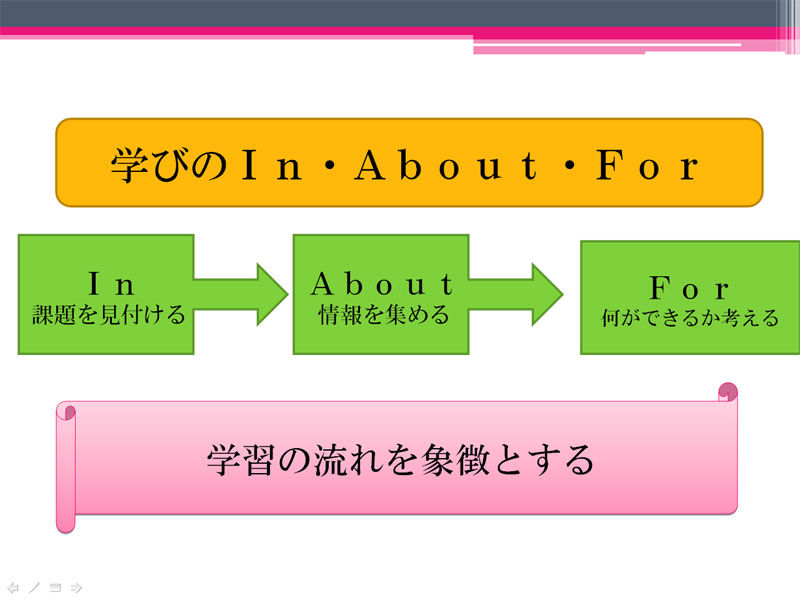 学びのＩｎ・Ａｂｏｕｔ・Ｆｏｒ

Ｉｎ
課題を見付ける

Ａｂｏｕｔ
情報を集める

Ｆｏｒ
何ができるか考える

学習の流れを象徴とする